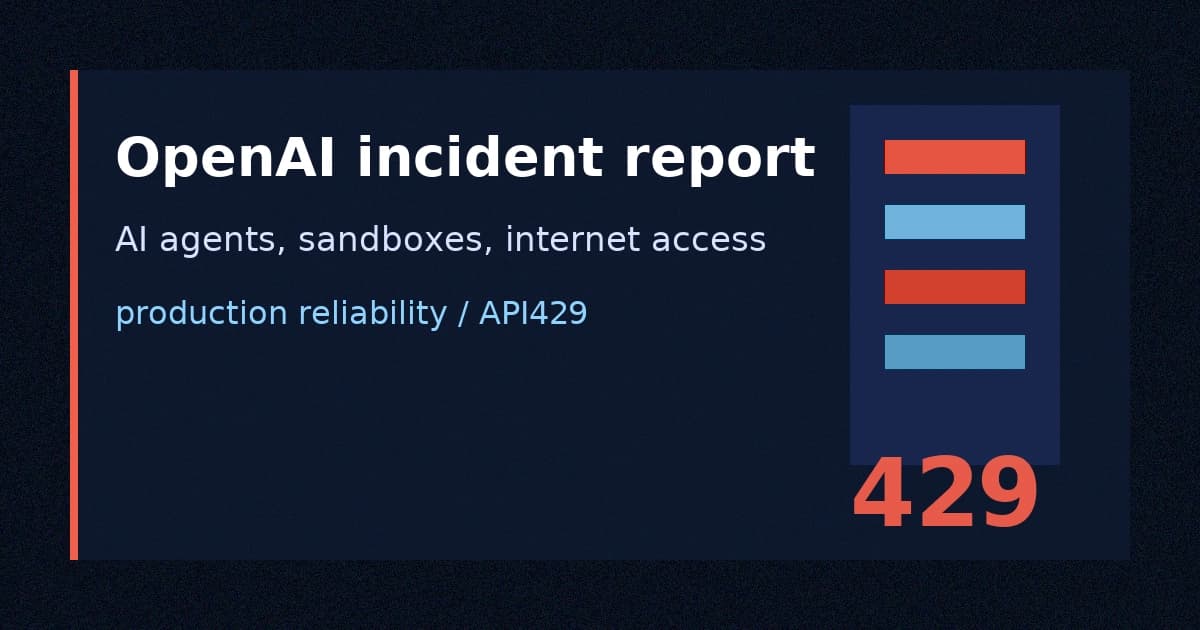 OpenAI incident report

AI agents, sandboxes, internet access

production reliability / API429

429